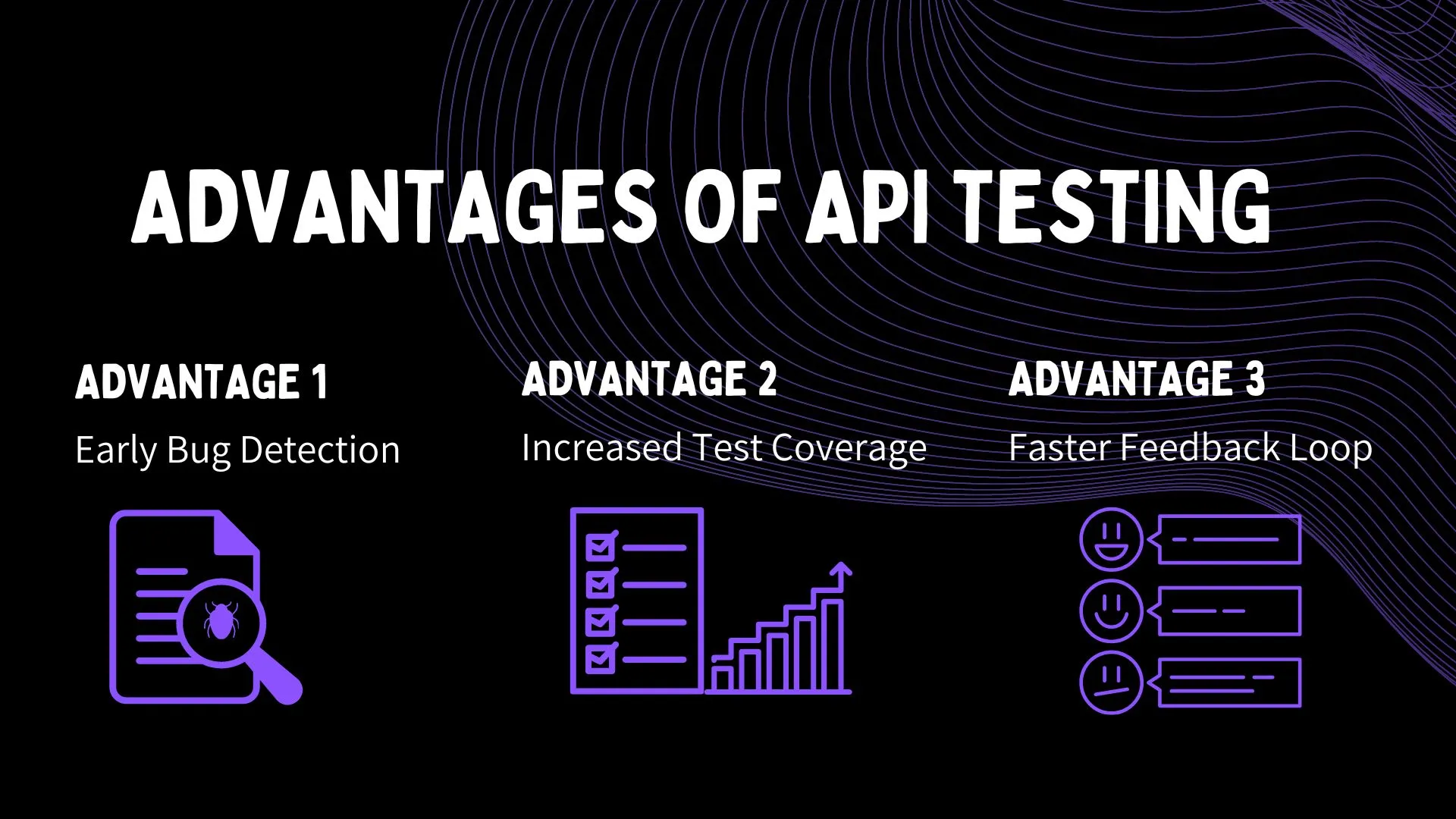 ADVANTAGES OF API TESTING

ADVANTAGE 1
Early Bug Detection

ADVANTAGE 2
Increased Test Coverage

ADVANTAGE 3
Faster Feedback Loop